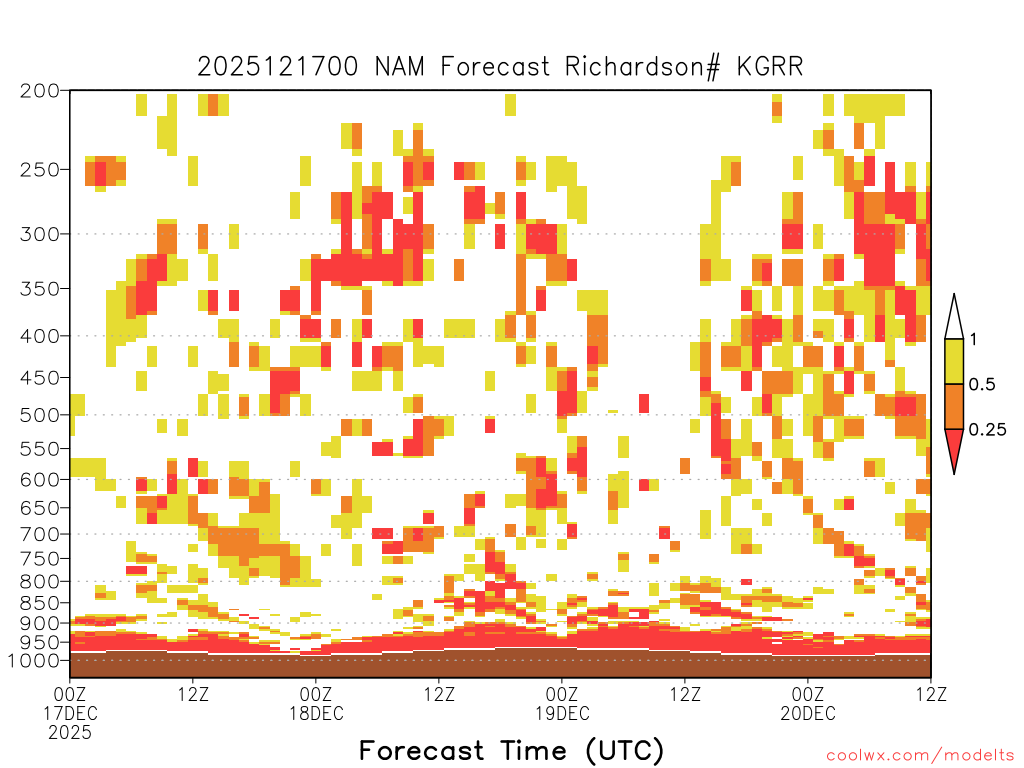 2025121700 NAM Forecast Richardson# KGRR

200
250
300
350
400
450
500
550
600
650
700
750
800
850
900
950
1000

1
0.5
0.25

00Z 17DEC 2025
12Z
00Z 18DEC
12Z
00Z 19DEC
12Z
00Z 20DEC
12Z

Forecast Time (UTC)

coolwx.com/modelts